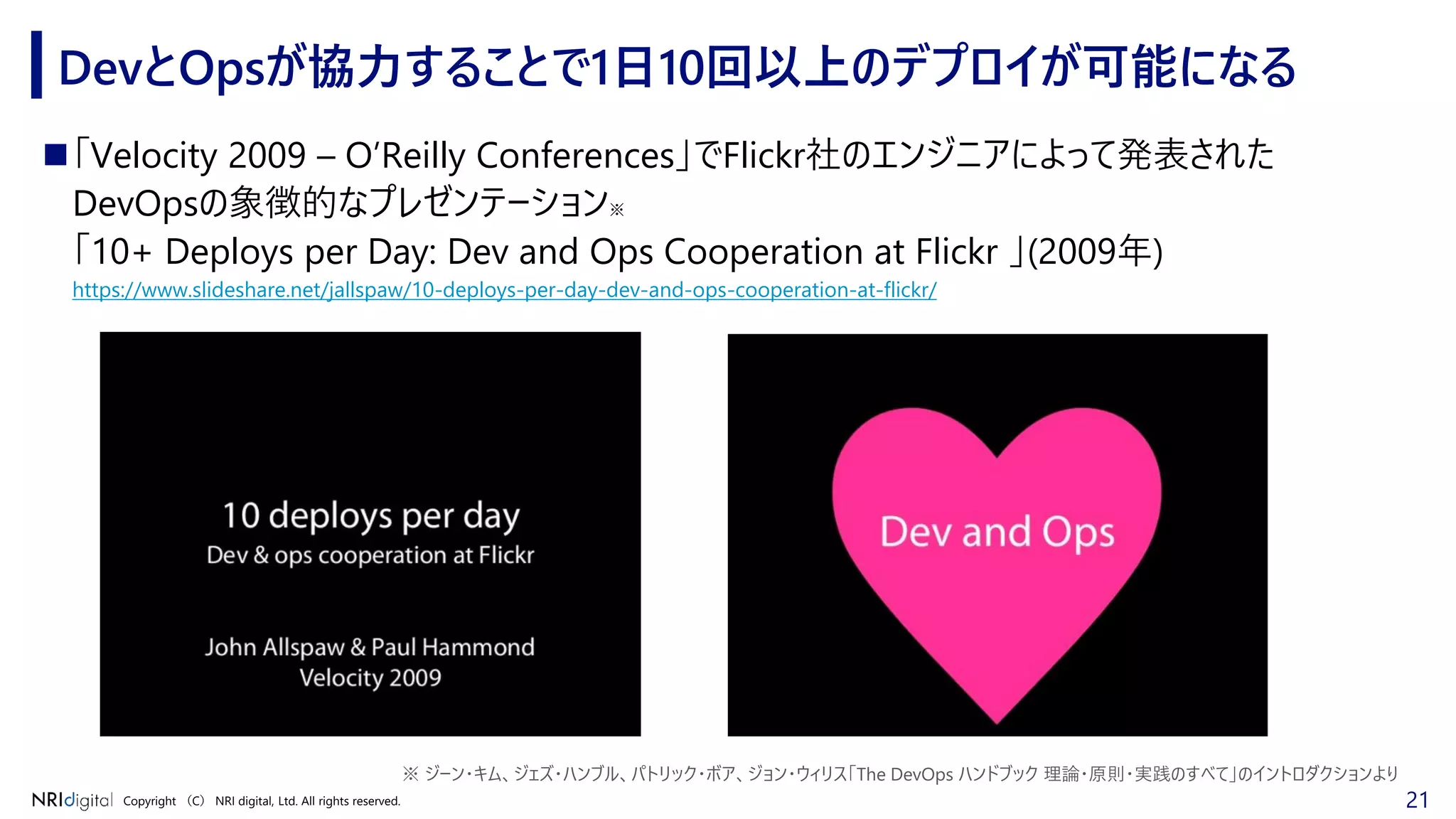 DevとOpsが協力することで1日10回以上のデプロイが可能になる

■「Velocity 2009 – O'Reilly Conferences」でFlickr社のエンジニアによって発表された DevOpsの象徴的なプレゼンテーション※
「10+ Deploys per Day: Dev and Ops Cooperation at Flickr 」(2009年)
https://www.slideshare.net/jallspaw/10-deploys-per-day-dev-and-ops-cooperation-at-flickr/

10 deploys per day
Dev & ops cooperation at Flickr

John Allspaw & Paul Hammond
Velocity 2009

Dev and Ops

※ ジーン・キム、ジェズ・ハンブル、パトリック・ボア、ジョン・ウィリス「The DevOps ハンドブック 理論・原則・実践のすべて」のイントロダクションより

NRIdigital Copyright (C) NRI digital, Ltd. All rights reserved.

21